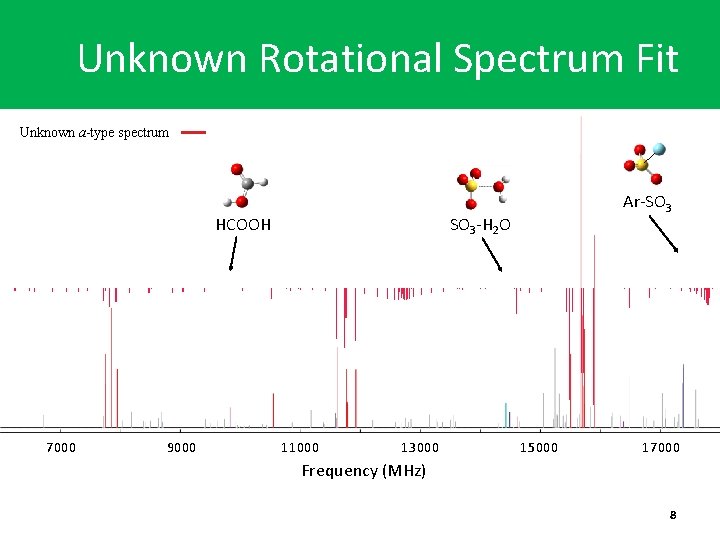 Unknown Rotational Spectrum Fit

Unknown $a$-type spectrum

HCOOH

$SO_3$-$H_2O$

Ar-$SO_3$

7000
9000
11000
13000
15000
17000

Frequency (MHz)

8